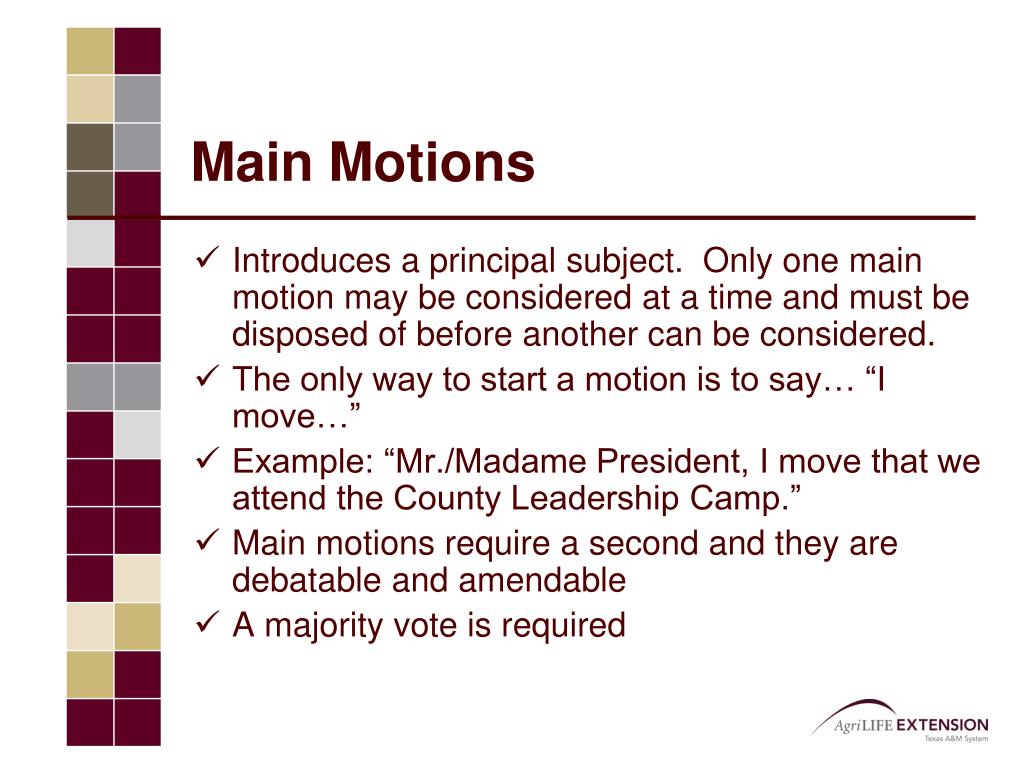 Main Motions

✓ Introduces a principal subject. Only one main motion may be considered at a time and must be disposed of before another can be considered.
✓ The only way to start a motion is to say… “I move…”
✓ Example: “Mr./Madame President, I move that we attend the County Leadership Camp.”
✓ Main motions require a second and they are debatable and amendable
✓ A majority vote is required

AgriLIFE EXTENSION
Texas A&M System